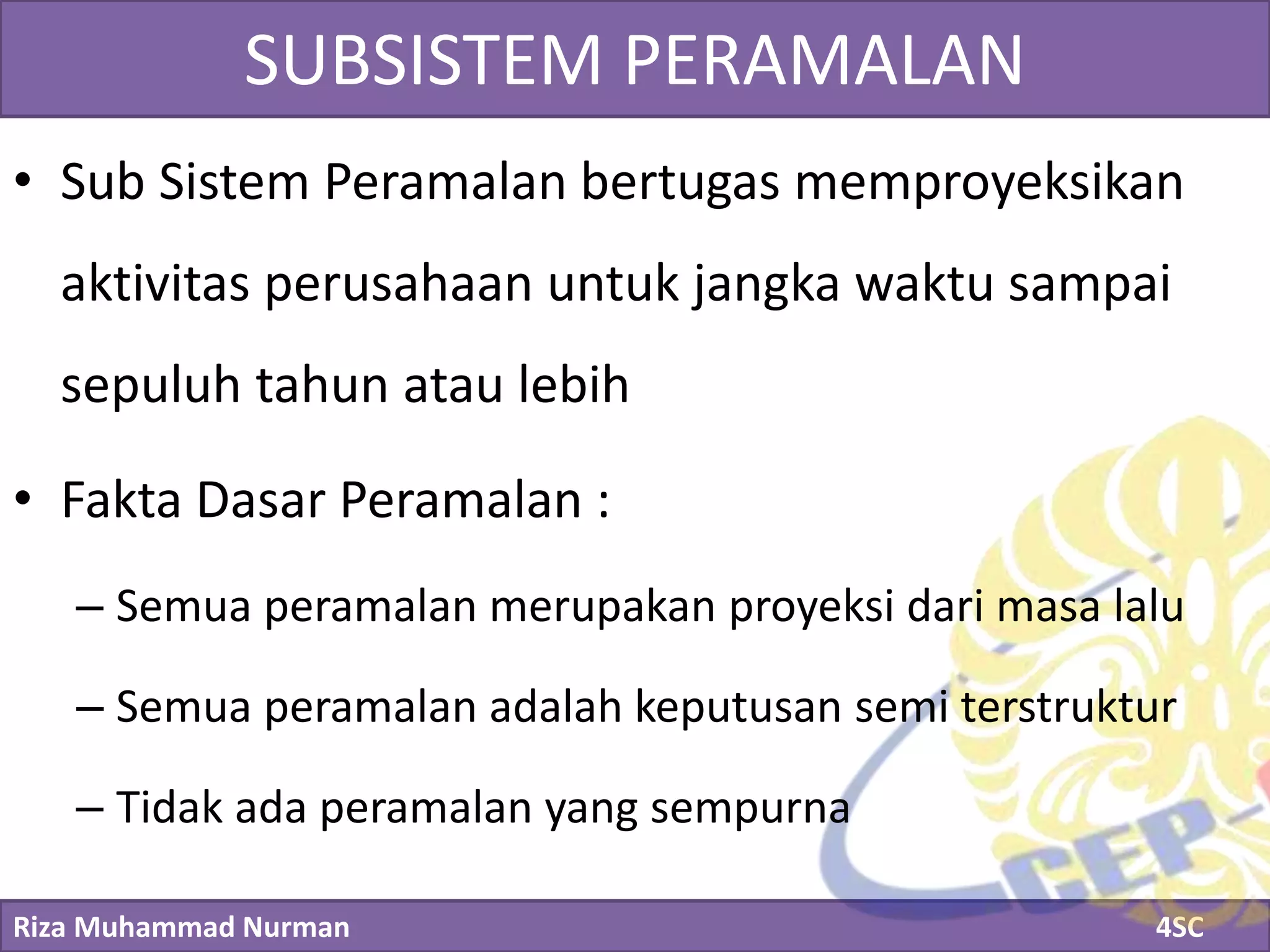 SUBSISTEM PERAMALAN

• Sub Sistem Peramalan bertugas memproyeksikan aktivitas perusahaan untuk jangka waktu sampai sepuluh tahun atau lebih

• Fakta Dasar Peramalan :

– Semua peramalan merupakan proyeksi dari masa lalu

– Semua peramalan adalah keputusan semi terstruktur

– Tidak ada peramalan yang sempurna

CEP

Riza Muhammad Nurman

4SC